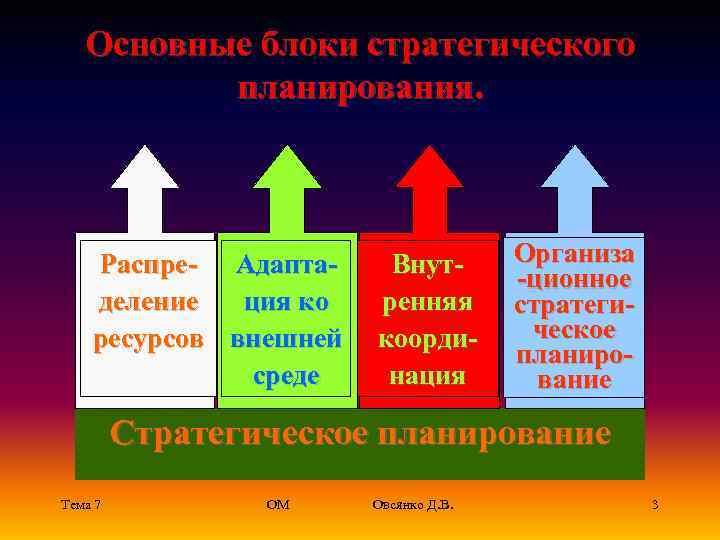 Основные блоки стратегического планирования.

Распределение ресурсов

Адаптация ко внешней среде

Внутренняя координация

Организа-ционное стратегическое планирование

Стратегическое планирование

Тема 7

ОМ

Овсянко Д.В.

3